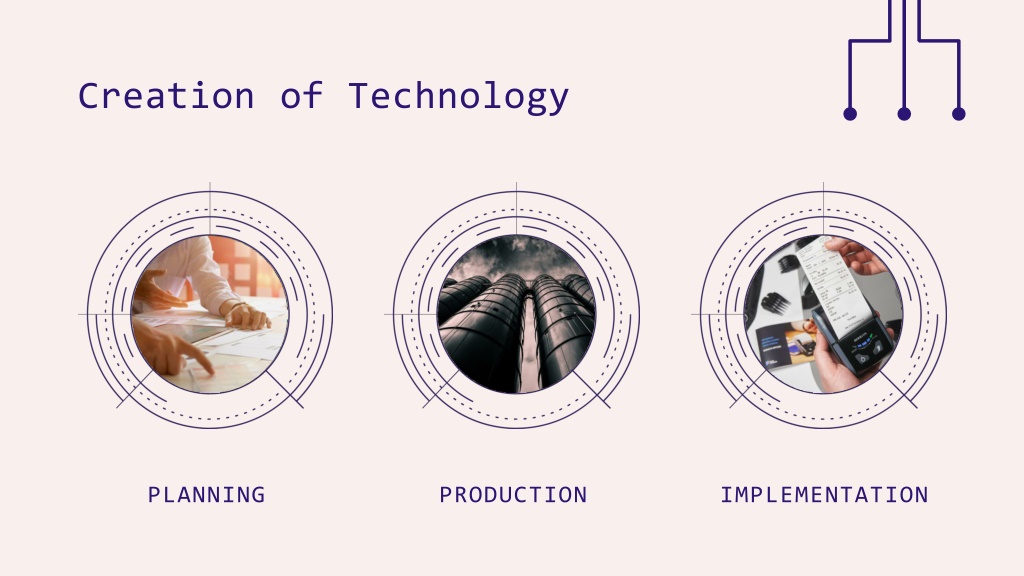 Creation of Technology

PLANNING

PRODUCTION

IMPLEMENTATION